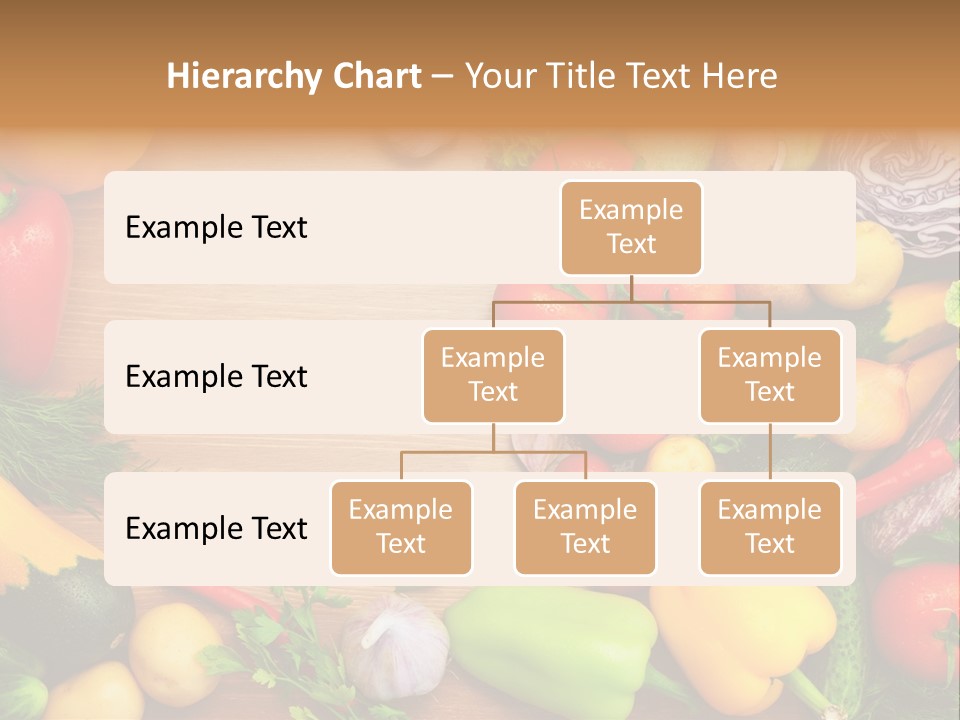 Hierarchy Chart – Your Title Text Here

Example Text

Example Text

Example Text

Example Text

Example Text

Example Text

Example Text

Example Text

Example Text